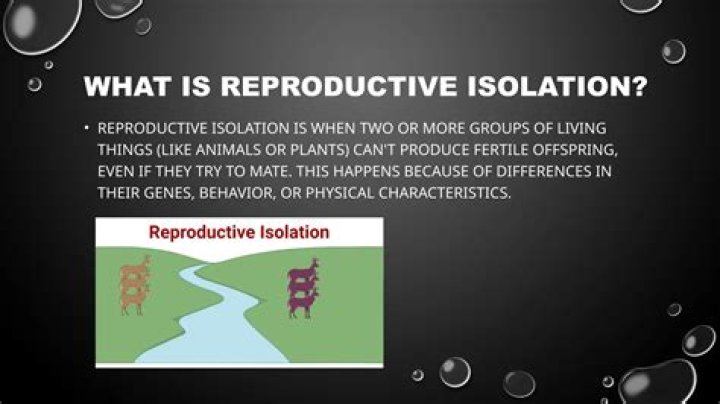 WHAT IS REPRODUCTIVE ISOLATION?

• REPRODUCTIVE ISOLATION IS WHEN TWO OR MORE GROUPS OF LIVING THINGS (LIKE ANIMALS OR PLANTS) CAN'T PRODUCE FERTILE OFFSPRING, EVEN IF THEY TRY TO MATE. THIS HAPPENS BECAUSE OF DIFFERENCES IN THEIR GENES, BEHAVIOR, OR PHYSICAL CHARACTERISTICS.

Reproductive Isolation